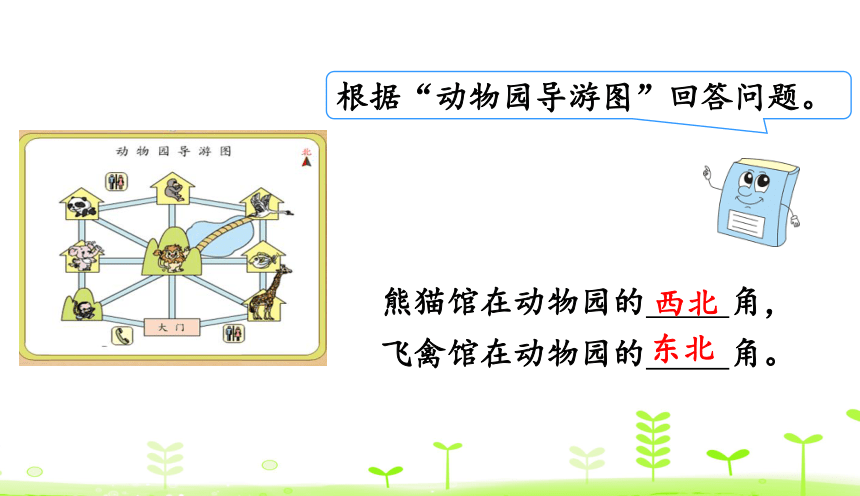 根据“动物园导游图”回答问题。

动物园导游图

北

大门

熊猫馆在动物园的西北角，

飞禽馆在动物园的东北角。